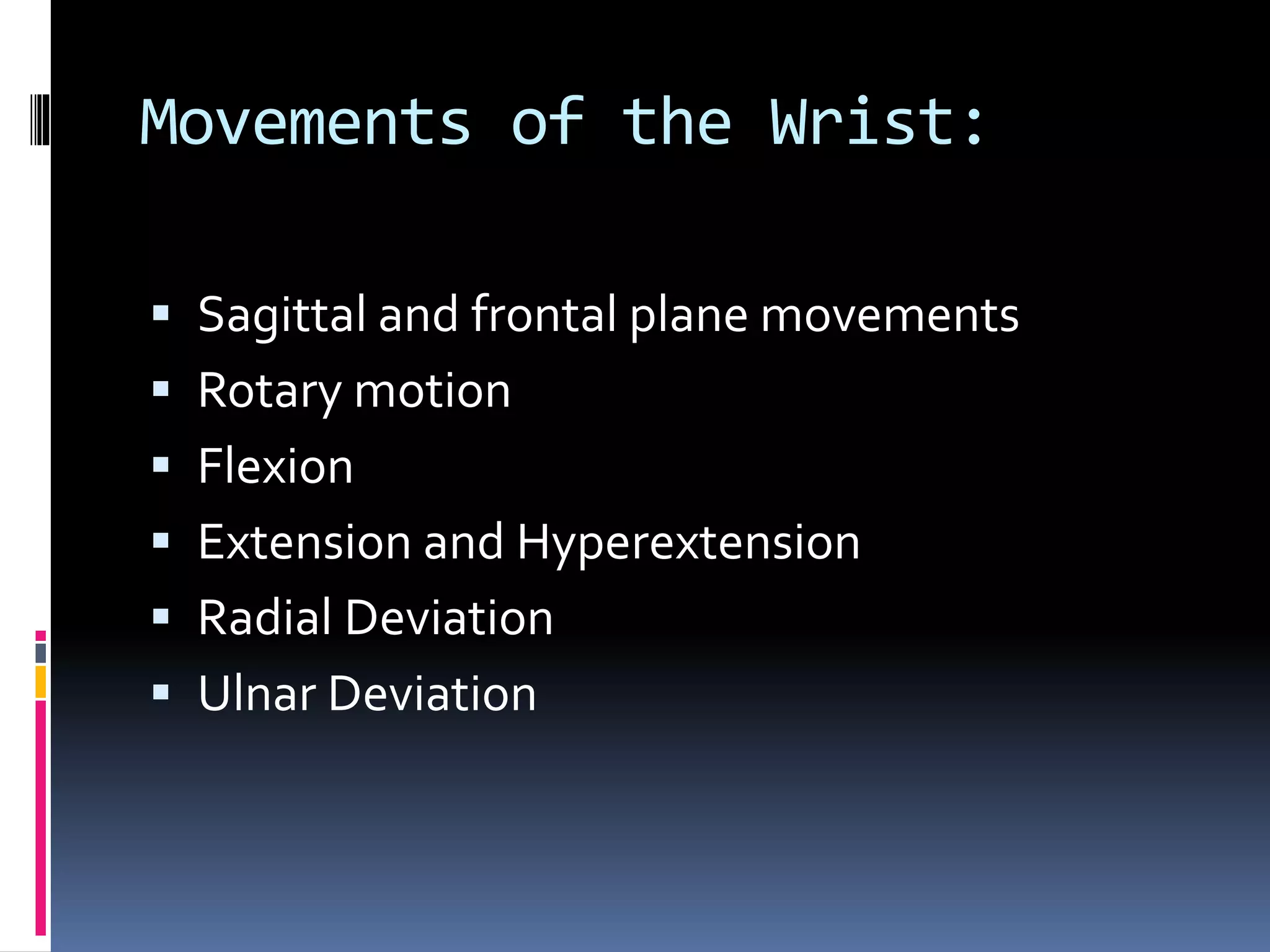 Movements of the Wrist:

▪ Sagittal and frontal plane movements
▪ Rotary motion
▪ Flexion
▪ Extension and Hyperextension
▪ Radial Deviation
▪ Ulnar Deviation